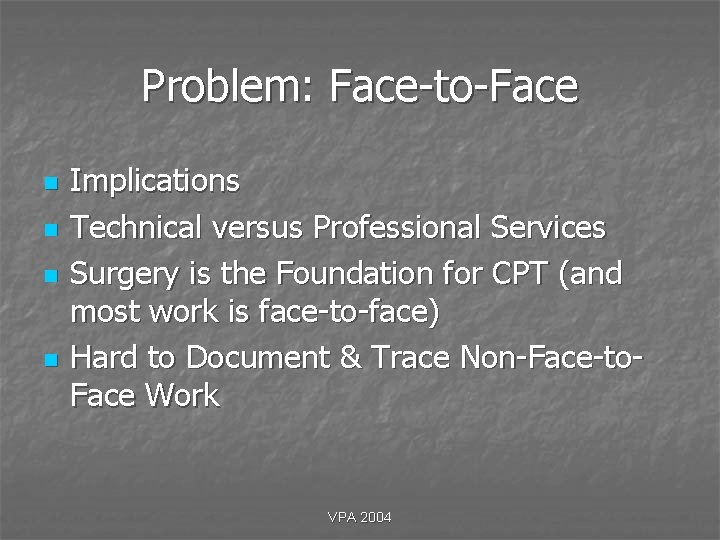 Problem: Face-to-Face

- Implications
- Technical versus Professional Services
- Surgery is the Foundation for CPT (and most work is face-to-face)
- Hard to Document & Trace Non-Face-to-Face Work

VPA 2004